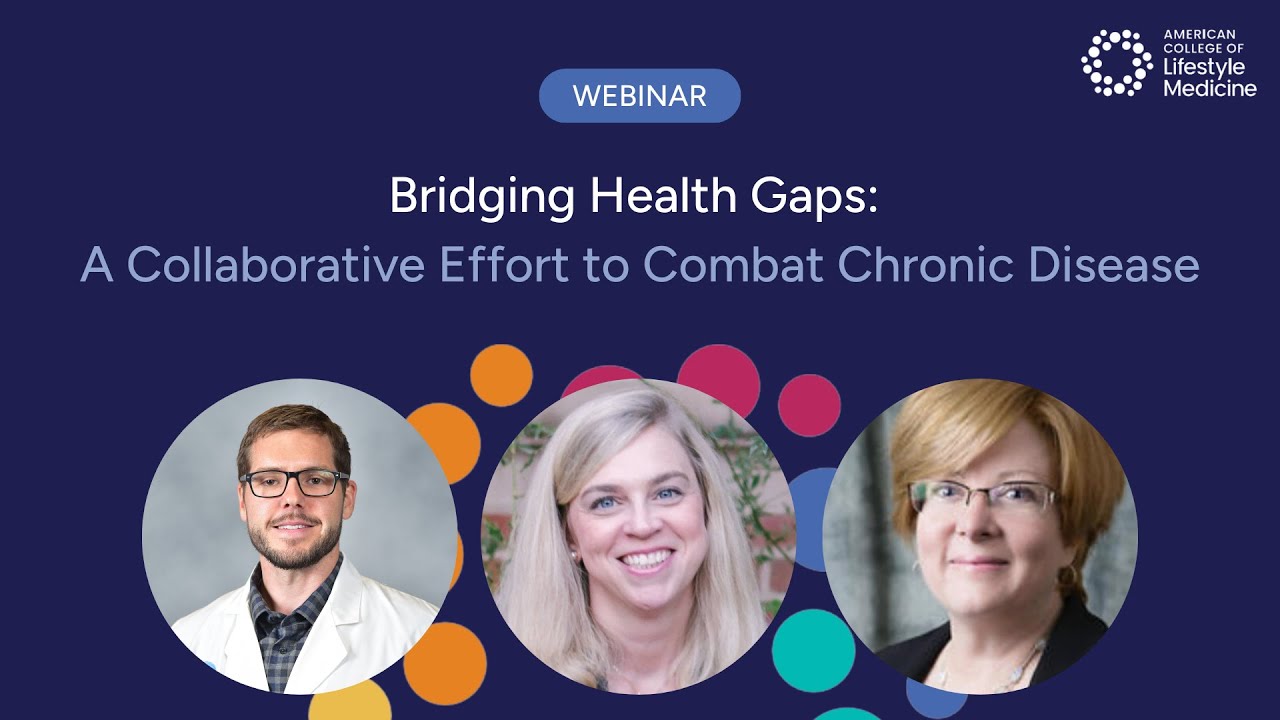 AMERICAN COLLEGE OF Lifestyle Medicine

WEBINAR

Bridging Health Gaps:
A Collaborative Effort to Combat Chronic Disease